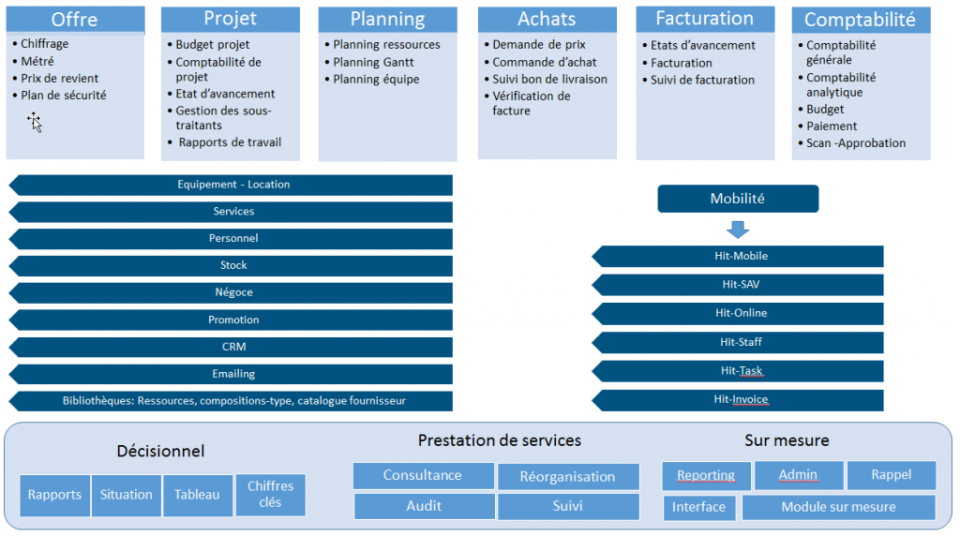 Offre
• Chiffrage
• Métré
• Prix de revient
• Plan de sécurité

Projet
• Budget projet
• Comptabilité de projet
• Etat d'avancement
• Gestion des sous-traitants
• Rapports de travail

Planning
• Planning ressources
• Planning Gantt
• Planning équipe

Achats
• Demande de prix
• Commande d'achat
• Suivi bon de livraison
• Vérification de facture

Facturation
• Etats d'avancement
• Facturation
• Suivi de facturation

Comptabilité
• Comptabilité générale
• Comptabilité analytique
• Budget
• Paiement
• Scan -Approbation

Equipement - Location
Services
Personnel
Stock
Négoce
Promotion
CRM
Emailing
Bibliothèques: Ressources, compositions-type, catalogue fournisseur

Mobilité
Hit-Mobile
Hit-SAV
Hit-Online
Hit-Staff
Hit-Task
Hit-Invoice

Décisionnel
Rapports
Situation
Tableau
Chiffres clés

Prestation de services
Consultance
Réorganisation
Audit
Suivi

Sur mesure
Reporting
Admin
Rappel
Interface
Module sur mesure